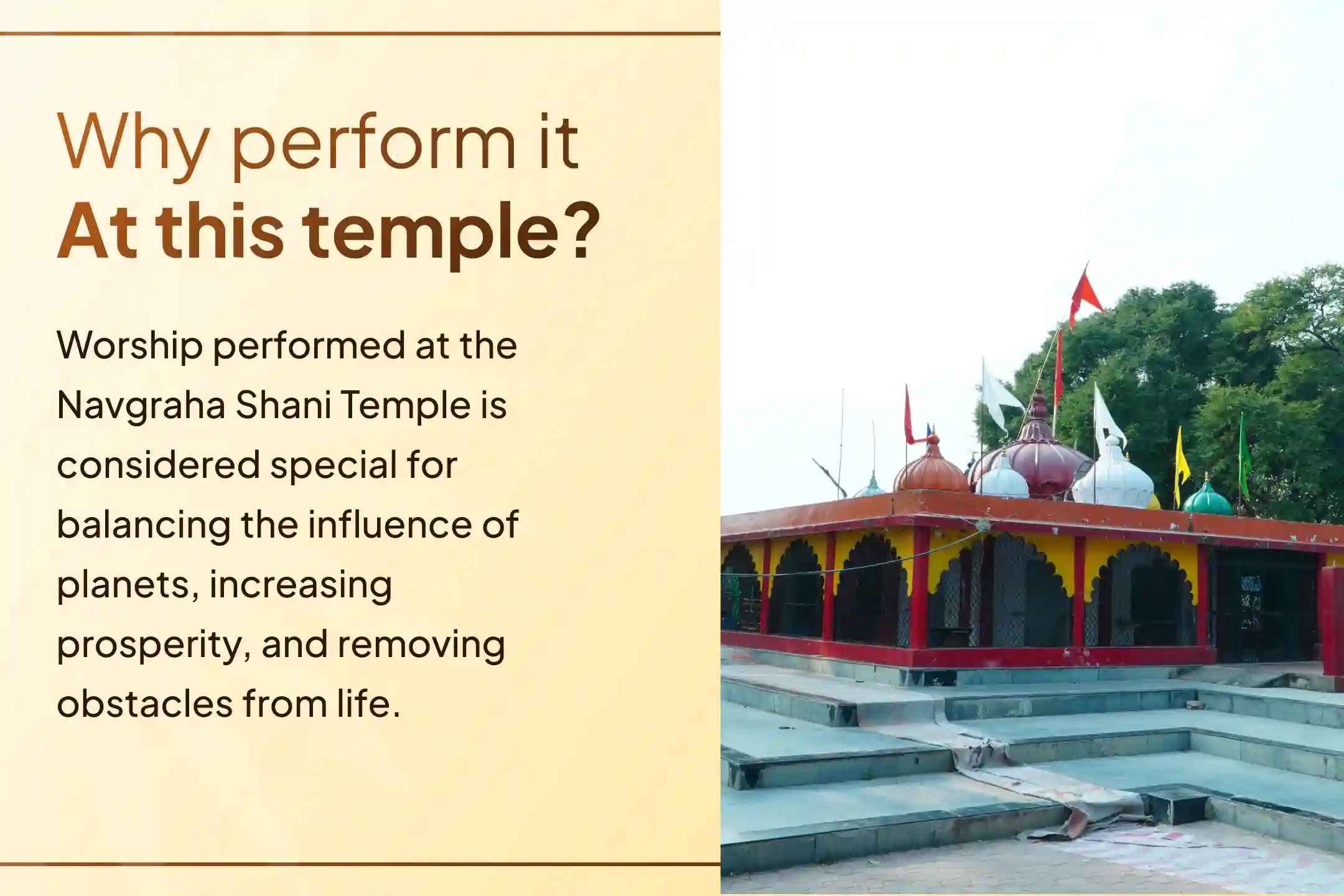 Why perform it
At this temple?

Worship performed at the Navgraha Shani Temple is considered special for balancing the influence of planets, increasing prosperity, and removing obstacles from life.